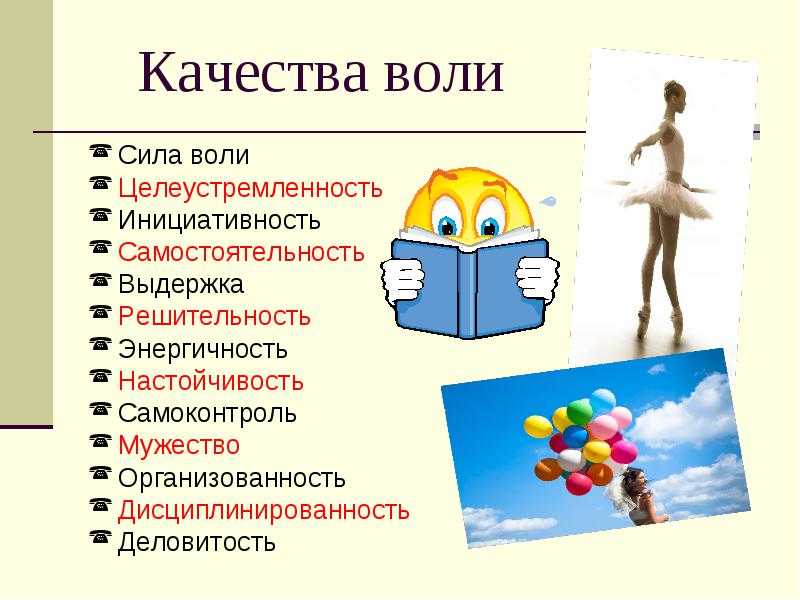 Качества воли

Сила воли
Целеустремленность
Инициативность
Самостоятельность
Выдержка
Решительность
Энергичность
Настойчивость
Самоконтроль
Мужество
Организованность
Дисциплинированность
Деловитость